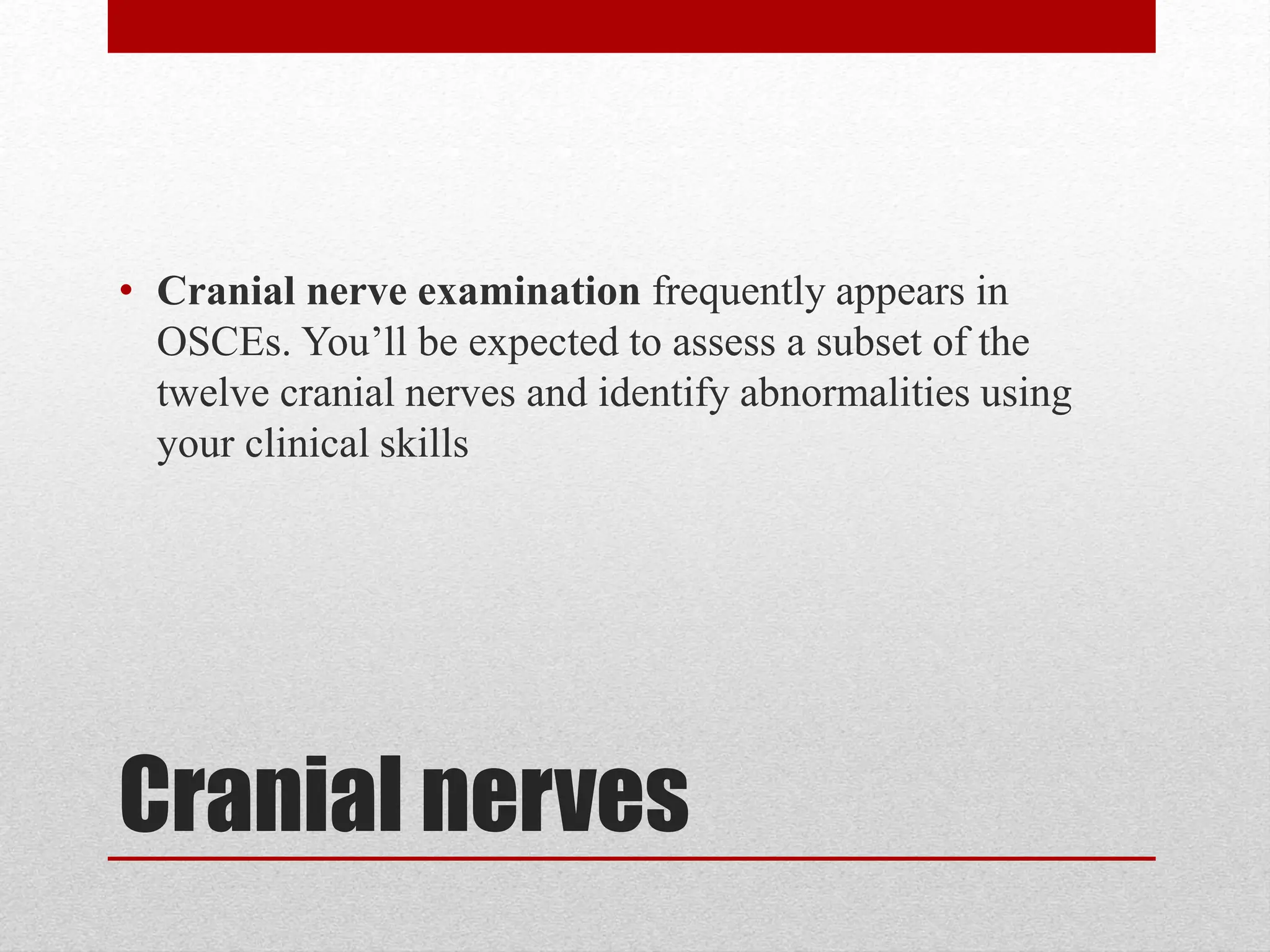 • Cranial nerve examination frequently appears in OSCEs. You’ll be expected to assess a subset of the twelve cranial nerves and identify abnormalities using your clinical skills

Cranial nerves